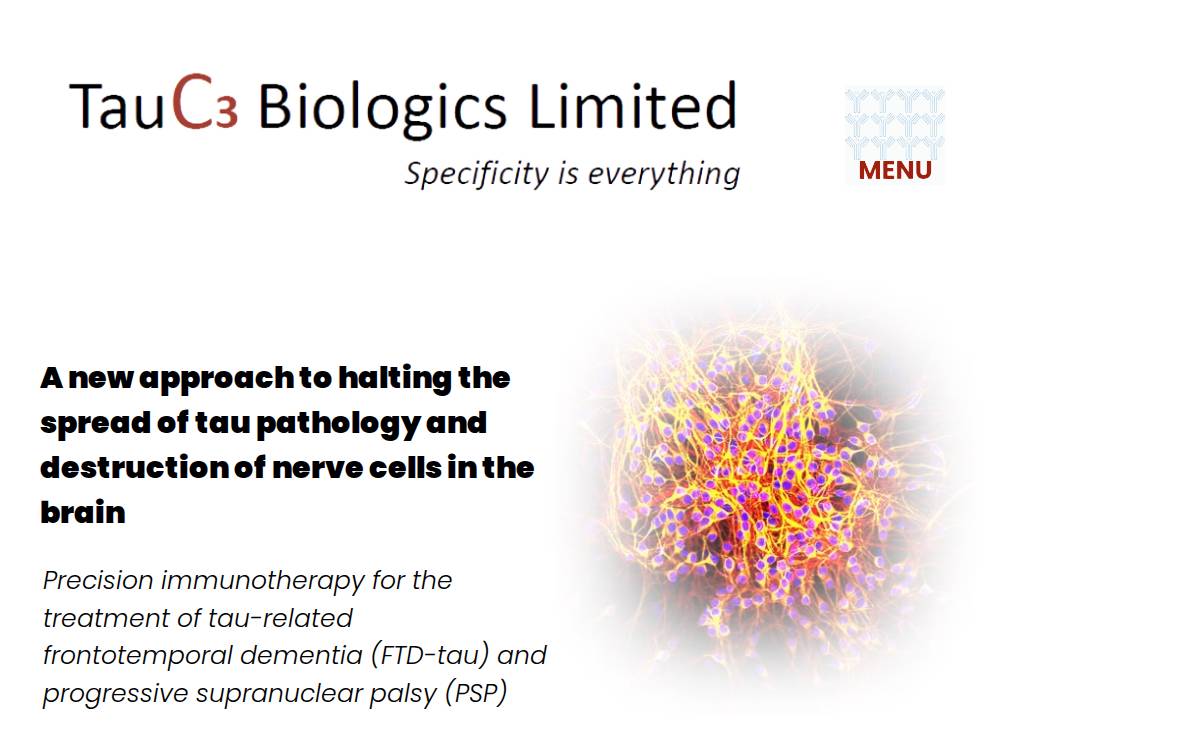 TauC3 Biologics Limited

Specificity is everything

MENU

A new approach to halting the spread of tau pathology and destruction of nerve cells in the brain

Precision immunotherapy for the treatment of tau-related frontotemporal dementia (FTD-tau) and progressive supranuclear palsy (PSP)